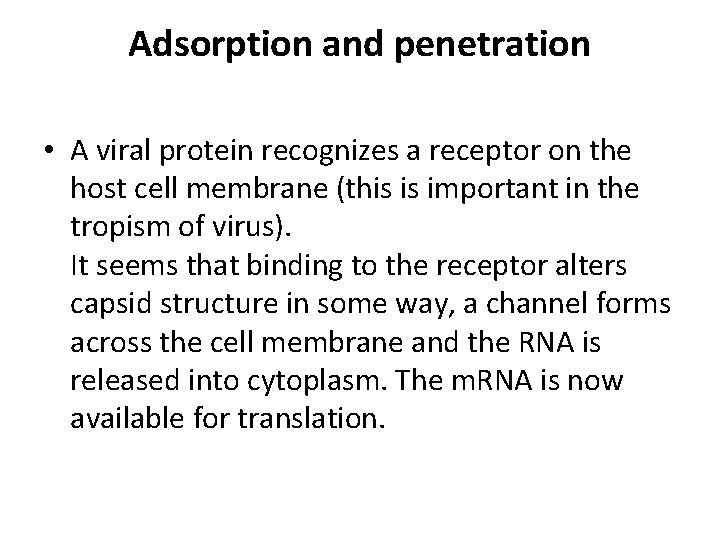 Adsorption and penetration

• A viral protein recognizes a receptor on the host cell membrane (this is important in the tropism of virus).
It seems that binding to the receptor alters capsid structure in some way, a channel forms across the cell membrane and the RNA is released into cytoplasm. The mRNA is now available for translation.